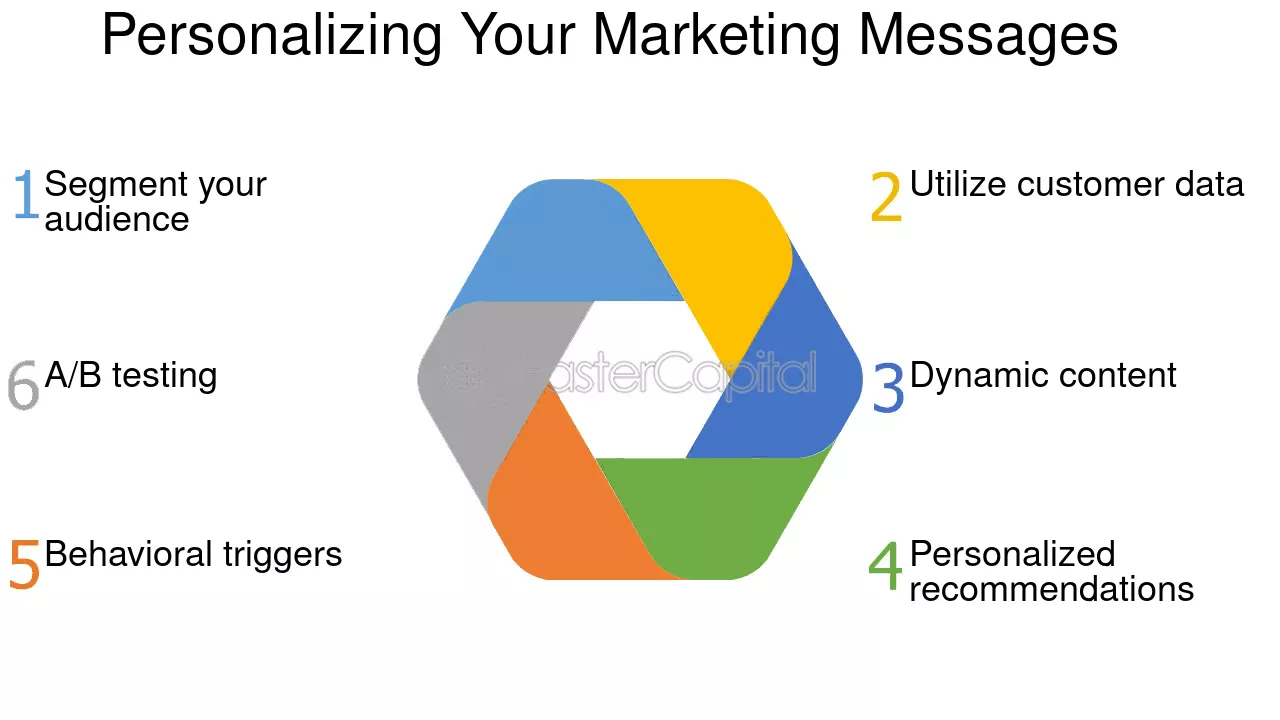 Personalizing Your Marketing Messages

1 Segment your audience

6 A/B testing

5 Behavioral triggers

2 Utilize customer data

3 Dynamic content

4 Personalized recommendations

FasterCapital